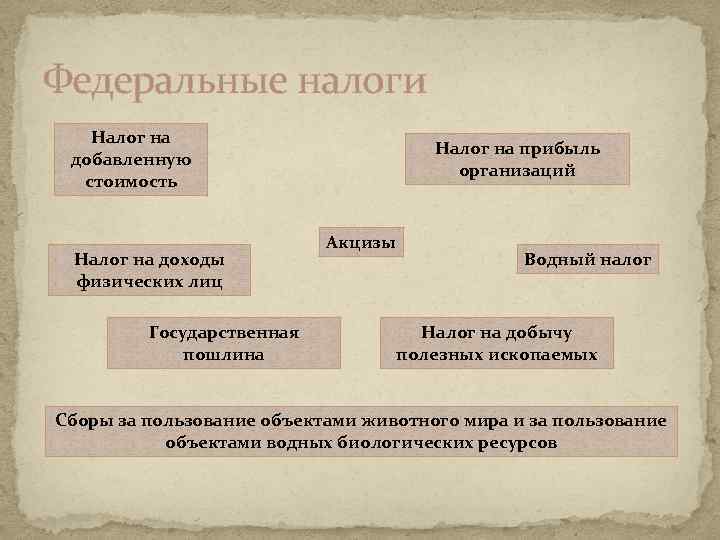 Федеральные налоги

Налог на добавленную стоимость

Налог на прибыль организаций

Акцизы

Налог на доходы физических лиц

Водный налог

Государственная пошлина

Налог на добычу полезных ископаемых

Сборы за пользование объектами животного мира и за пользование объектами водных биологических ресурсов